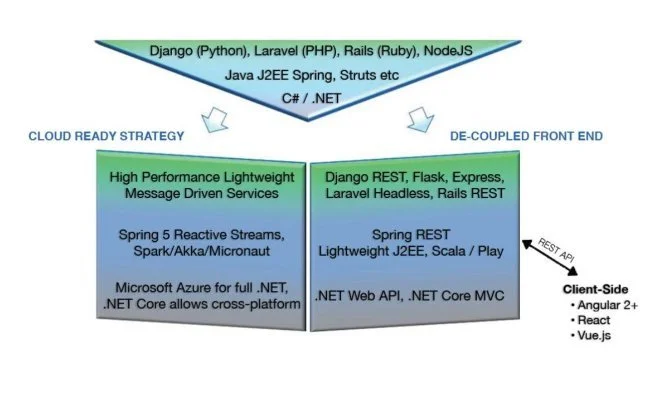 Django (Python), Laravel (PHP), Rails (Ruby), NodeJS
Java J2EE Spring, Struts etc
C# / .NET

CLOUD READY STRATEGY

DE-COUPLED FRONT END

High Performance Lightweight Message Driven Services

Spring 5 Reactive Streams, Spark/Akka/Micronaut

Microsoft Azure for full .NET, .NET Core allows cross-platform

Django REST, Flask, Express, Laravel Headless, Rails REST

Spring REST Lightweight J2EE, Scala / Play

.NET Web API, .NET Core MVC

REST API

Client-Side
• Angular 2+
• React
• Vue.js